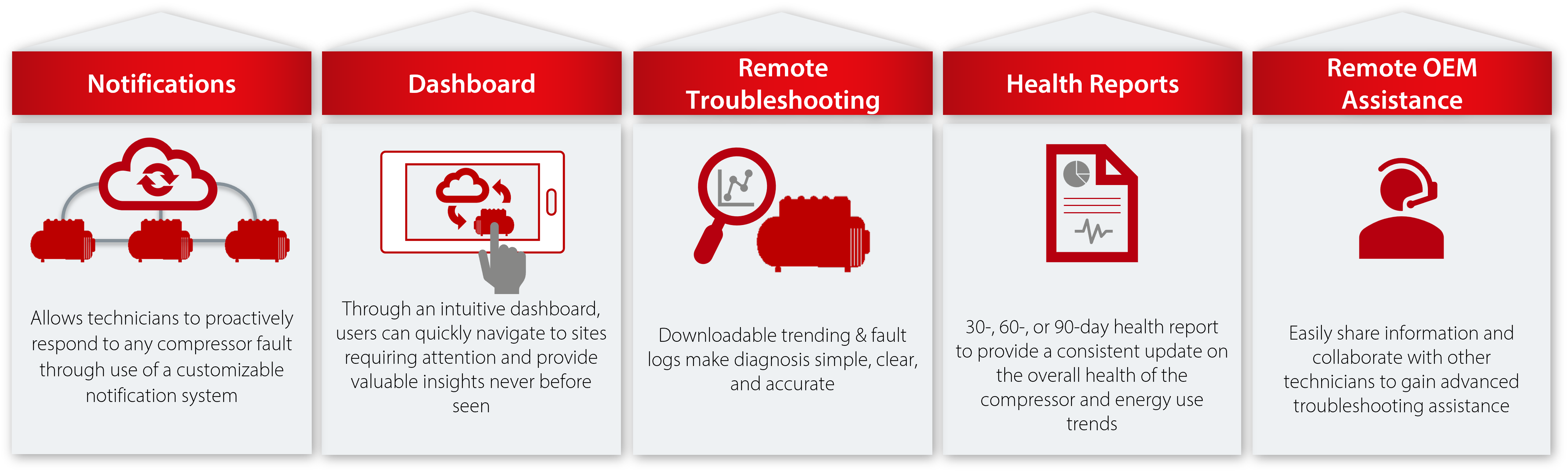 Notifications

Allows technicians to proactively respond to any compressor fault through use of a customizable notification system

Dashboard

Through an intuitive dashboard, users can quickly navigate to sites requiring attention and provide valuable insights never before seen

Remote Troubleshooting

Downloadable trending & fault logs make diagnosis simple, clear, and accurate

Health Reports

30-, 60-, or 90-day health report to provide a consistent update on the overall health of the compressor and energy use trends

Remote OEM Assistance

Easily share information and collaborate with other technicians to gain advanced troubleshooting assistance